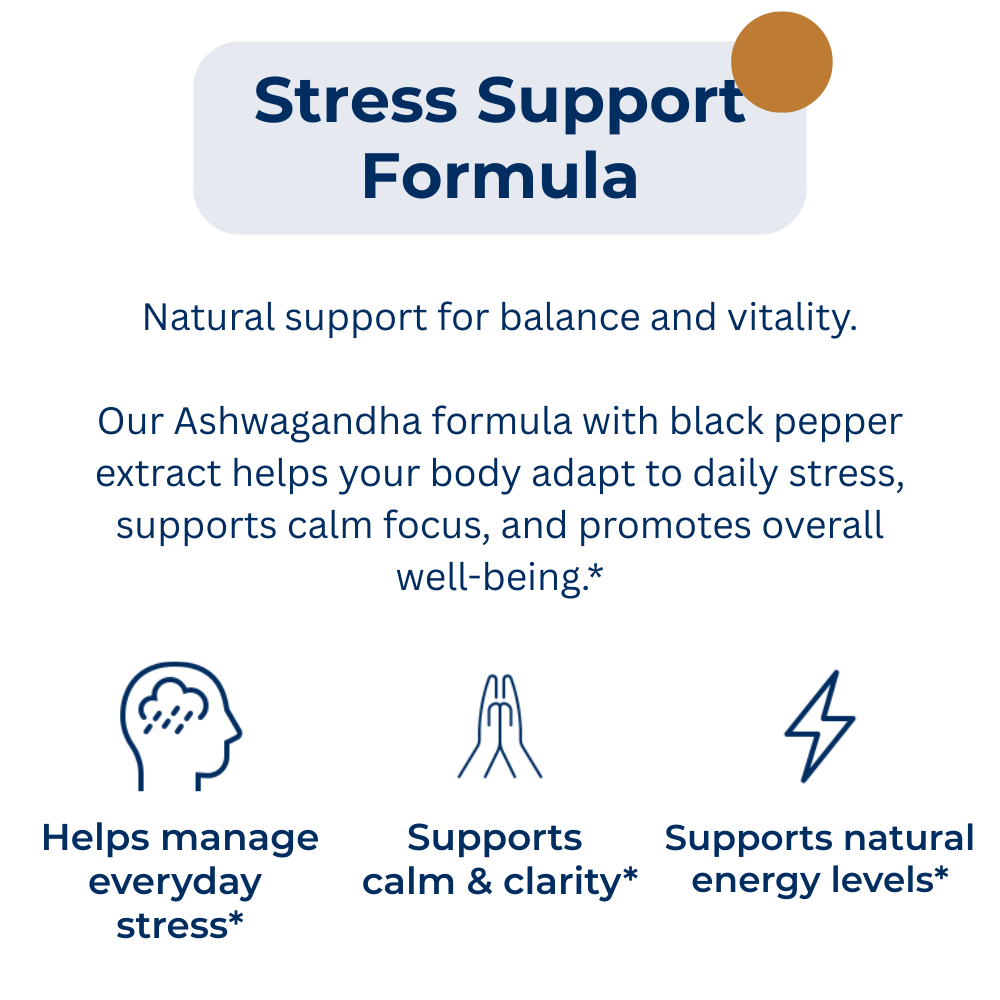 Stress Support Formula

Natural support for balance and vitality.

Our Ashwagandha formula with black pepper extract helps your body adapt to daily stress, supports calm focus, and promotes overall well-being.*

Helps manage everyday stress*

Supports calm & clarity*

Supports natural energy levels*